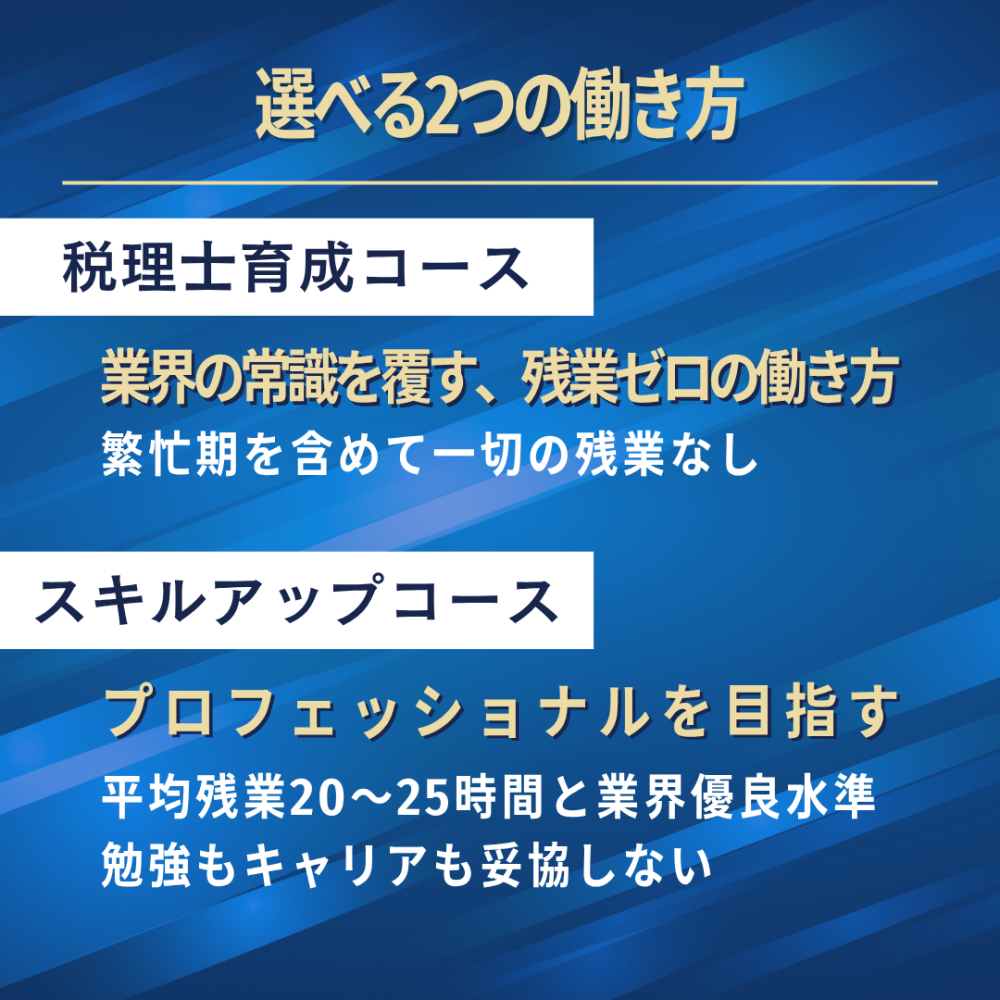 選べる2つの働き方

税理士育成コース

業界の常識を覆す、残業ゼロの働き方
繁忙期を含めて一切の残業なし

スキルアップコース

プロフェッショナルを目指す
平均残業20～25時間と業界優良水準
勉強もキャリアも妥協しない